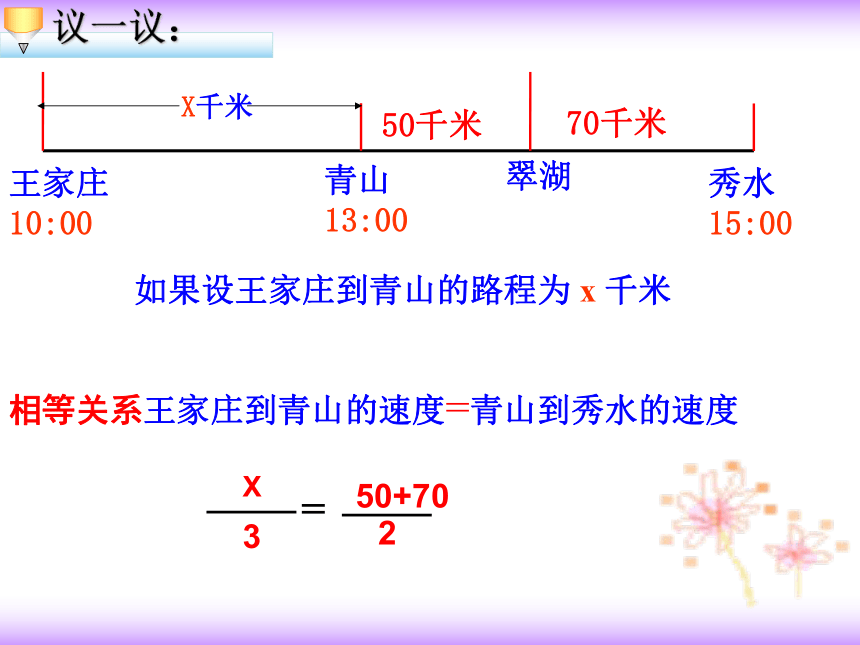 议一议：

X千米

50千米

70千米

王家庄
10:00

青山
13:00

翠湖

秀水
15:00

如果设王家庄到青山的路程为 x 千米

相等关系王家庄到青山的速度=青山到秀水的速度

$\frac{x}{3} = \frac{50+70}{2}$